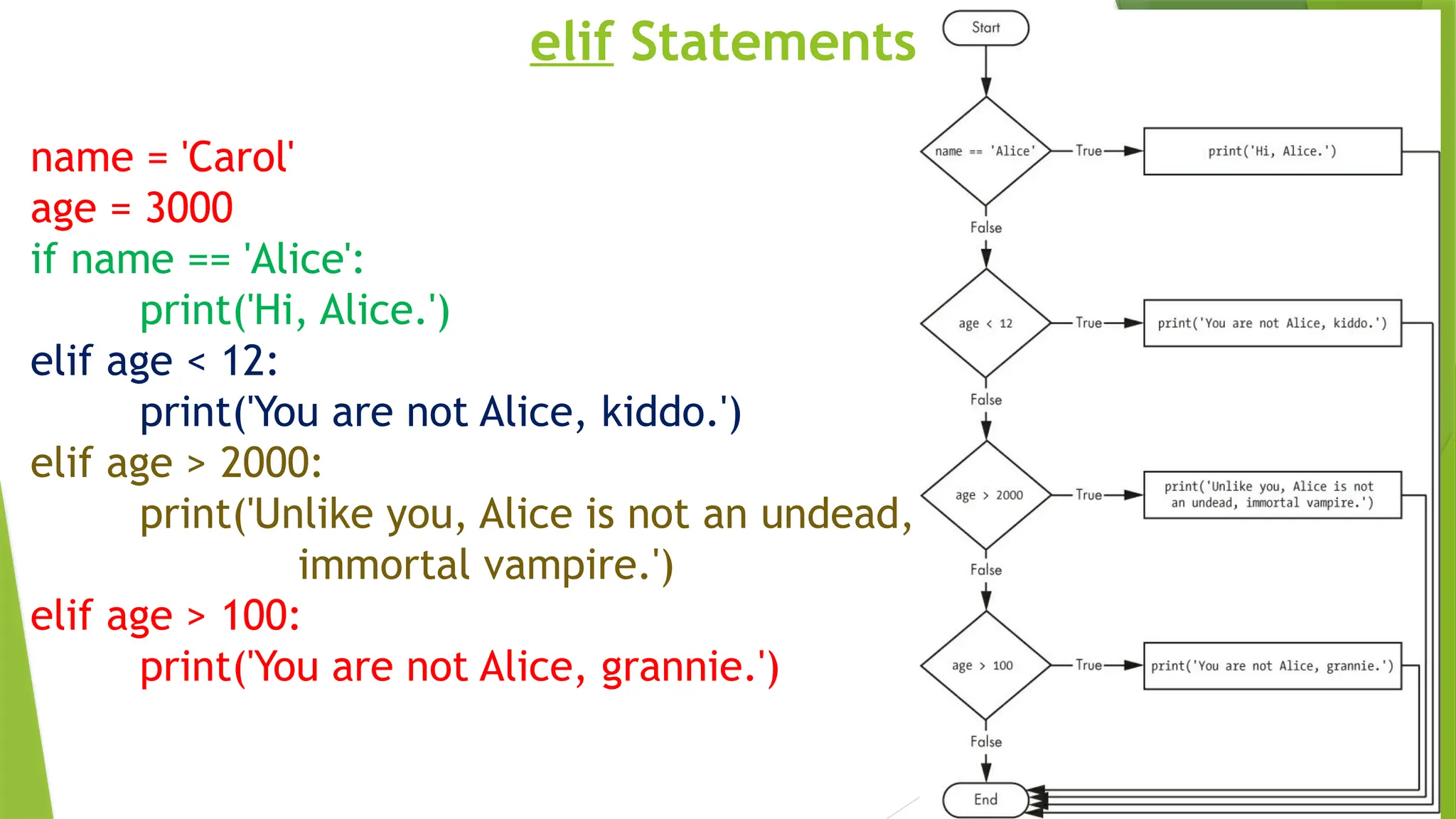 elif Statements

name = 'Carol'
age = 3000
if name == 'Alice':
print('Hi, Alice.')
elif age < 12:
print('You are not Alice, kiddo.')
elif age > 2000:
print('Unlike you, Alice is not an undead, immortal vampire.')
elif age > 100:
print('You are not Alice, grannie.')

Start

name == 'Alice'
True
print('Hi, Alice.')
False

age < 12
True
print('You are not Alice, kiddo.')
False

age > 2000
True
print('Unlike you, Alice is not an undead, immortal vampire.')
False

age > 100
True
print('You are not Alice, grannie.')
False

End